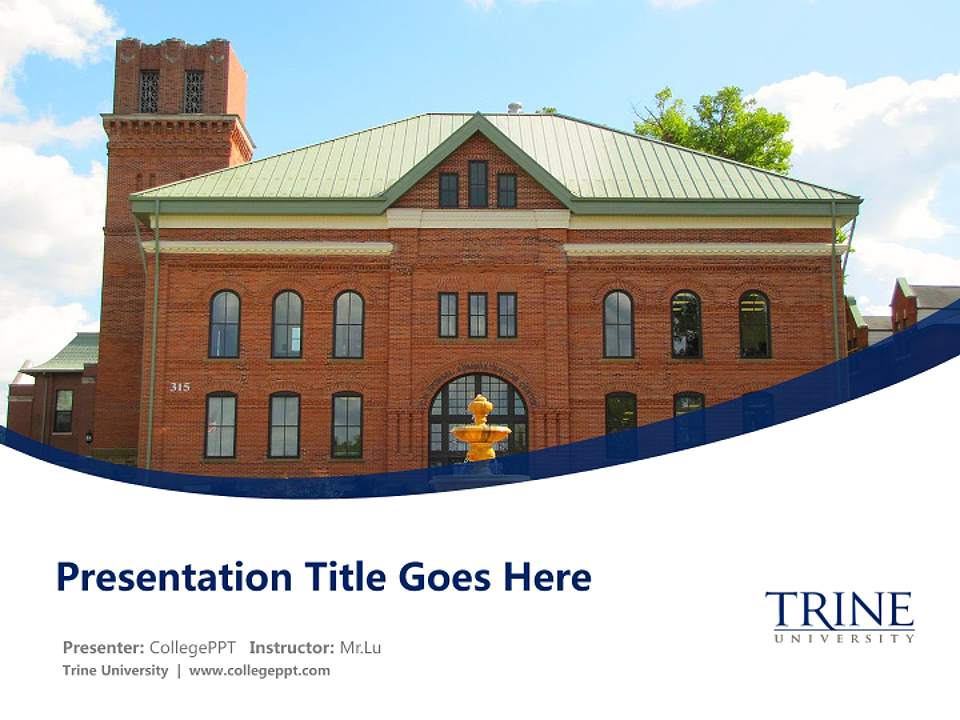 315

Presentation Title Goes Here

Presenter: CollegePPT Instructor: Mr.Lu
Trine University | www.collegeppt.com

TRINE
UNIVERSITY